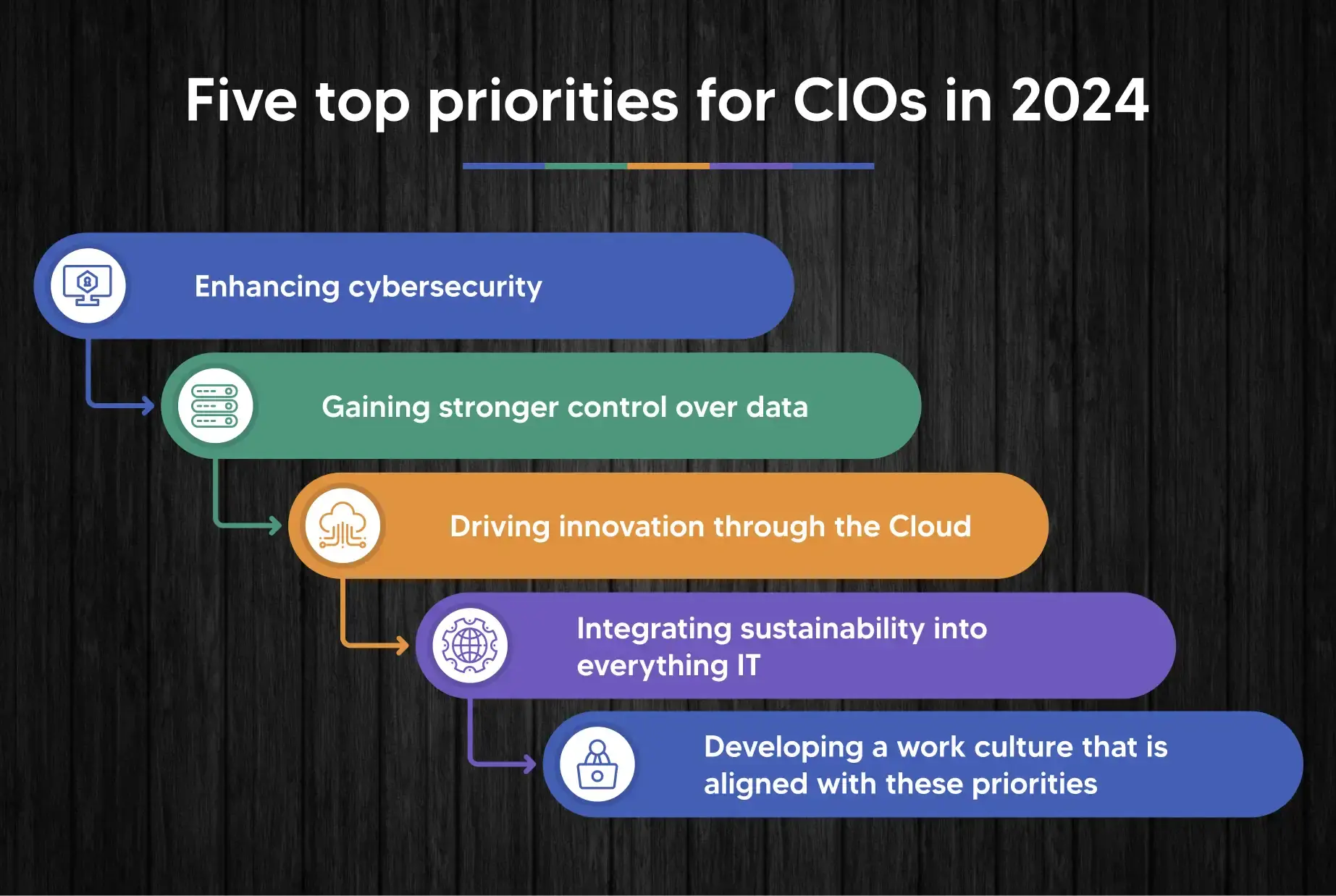 Five top priorities for CIOs in 2024

Enhancing cybersecurity

Gaining stronger control over data

Driving innovation through the Cloud

Integrating sustainability into everything IT

Developing a work culture that is aligned with these priorities